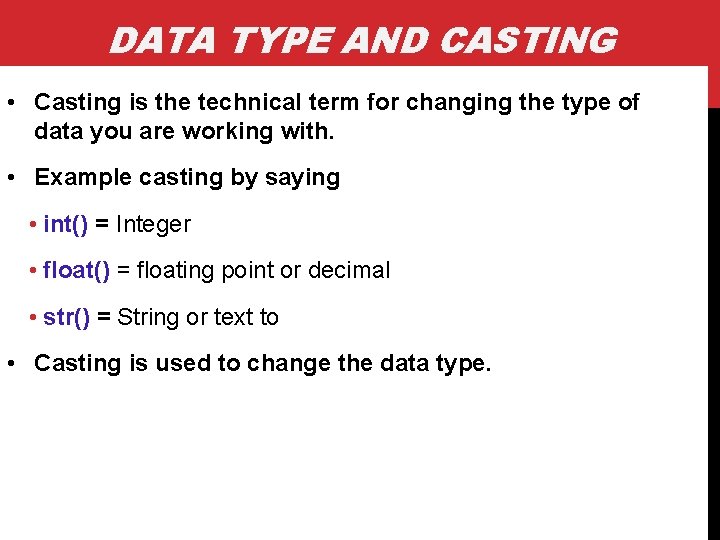 DATA TYPE AND CASTING

• Casting is the technical term for changing the type of data you are working with.

• Example casting by saying

• int() = Integer

• float() = floating point or decimal

• str() = String or text to

• Casting is used to change the data type.